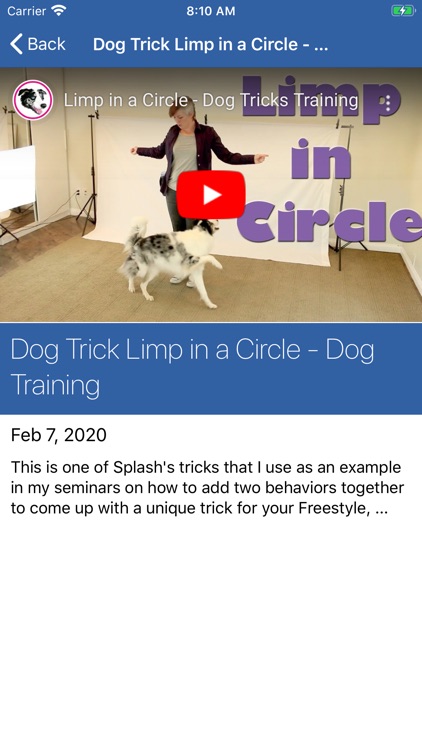 Carrier 8:10 AM

Back Dog Trick Limp in a Circle - ...

Limp in a Circle - Dog Tricks Training

Limp in Circle

Dog Trick Limp in a Circle - Dog Training

Feb 7, 2020

This is one of Splash's tricks that I use as an example in my seminars on how to add two behaviors together to come up with a unique trick for your Freestyle, ...